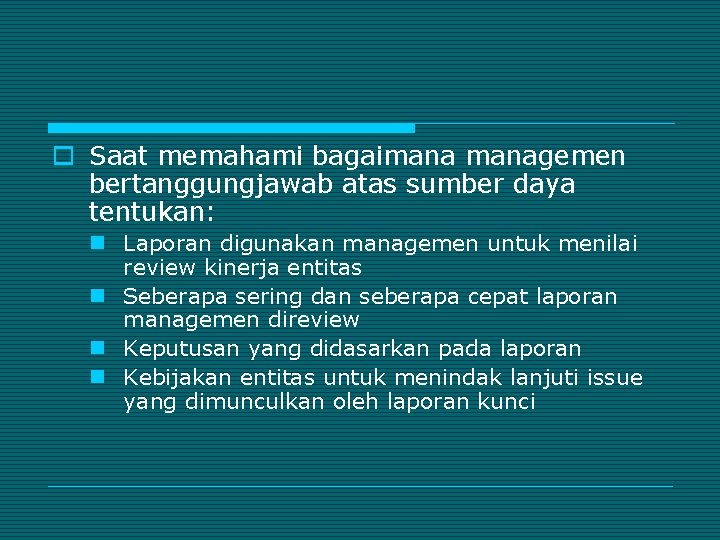 Saat memahami bagaimana managemen bertanggungjawab atas sumber daya tentukan:

Laporan digunakan managemen untuk menilai review kinerja entitas

Seberapa sering dan seberapa cepat laporan managemen direview

Keputusan yang didasarkan pada laporan

Kebijakan entitas untuk menindak lanjuti issue yang dimunculkan oleh laporan kunci